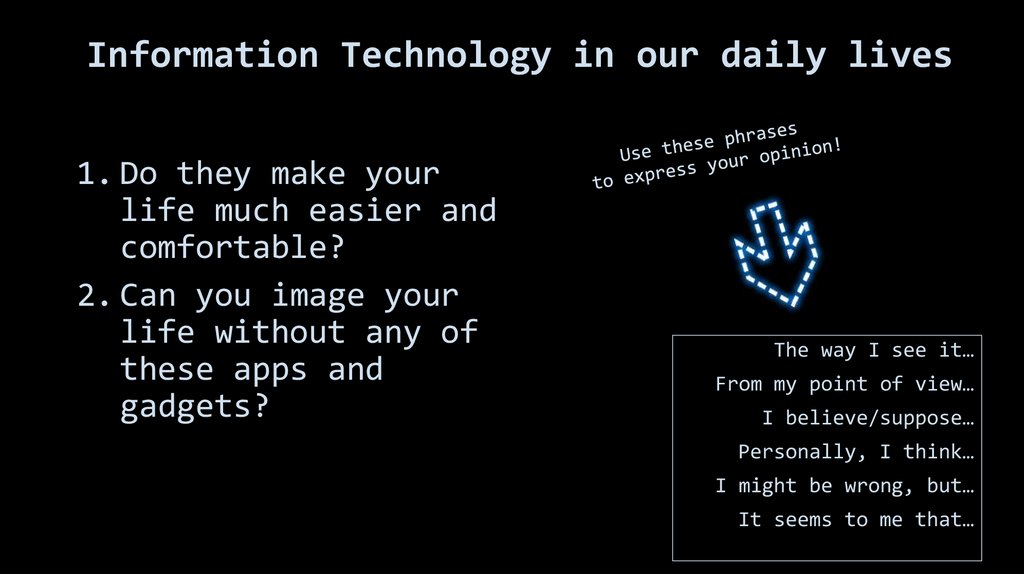 Information Technology in our daily lives

1. Do they make your life much easier and comfortable?
2. Can you image your life without any of these apps and gadgets?

Use these phrases to express your opinion!

The way I see it…
From my point of view…
I believe/suppose…
Personally, I think…
I might be wrong, but…
It seems to me that…